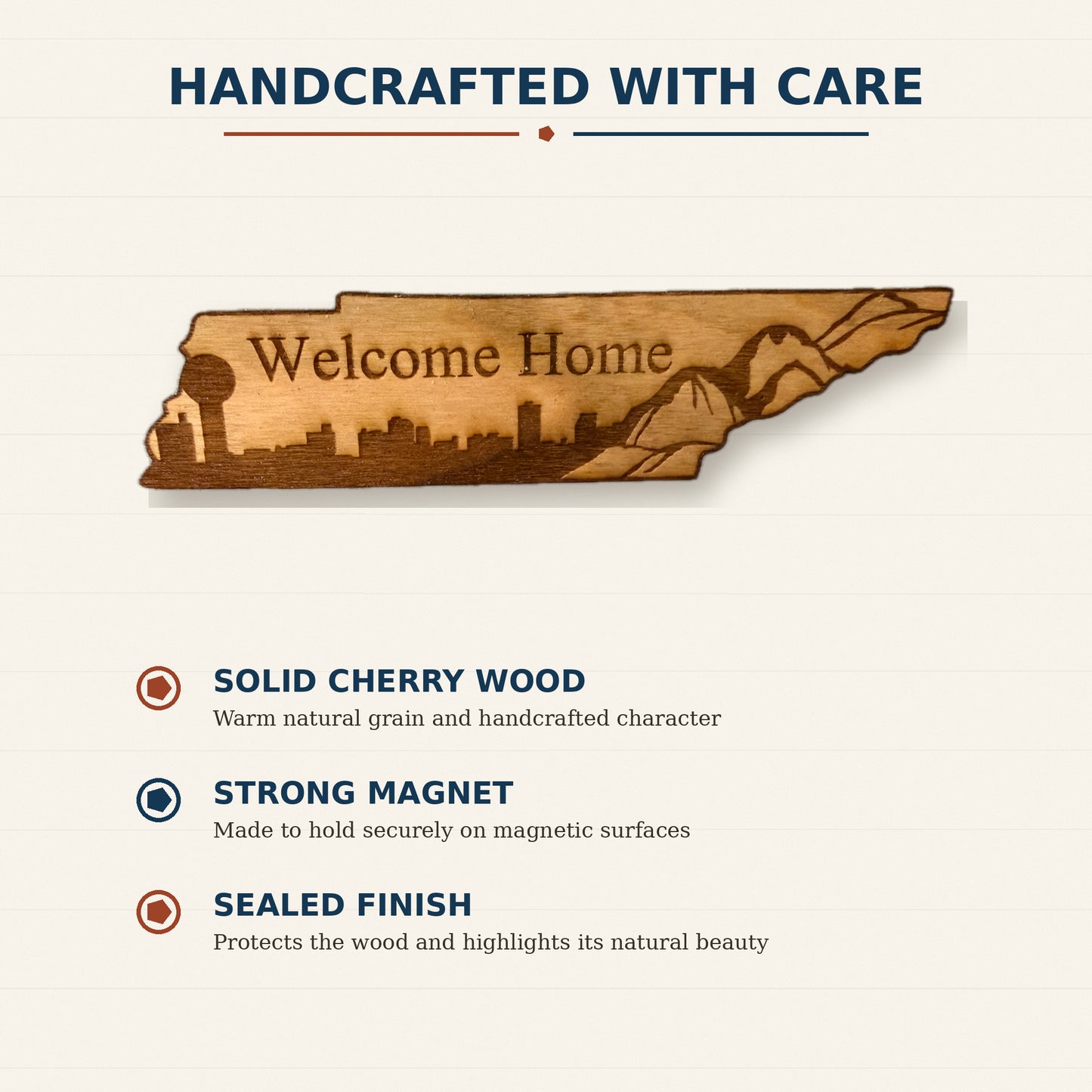 HANDCRAFTED WITH CARE

Welcome Home

SOLID CHERRY WOOD
Warm natural grain and handcrafted character

STRONG MAGNET
Made to hold securely on magnetic surfaces

SEALED FINISH
Protects the wood and highlights its natural beauty